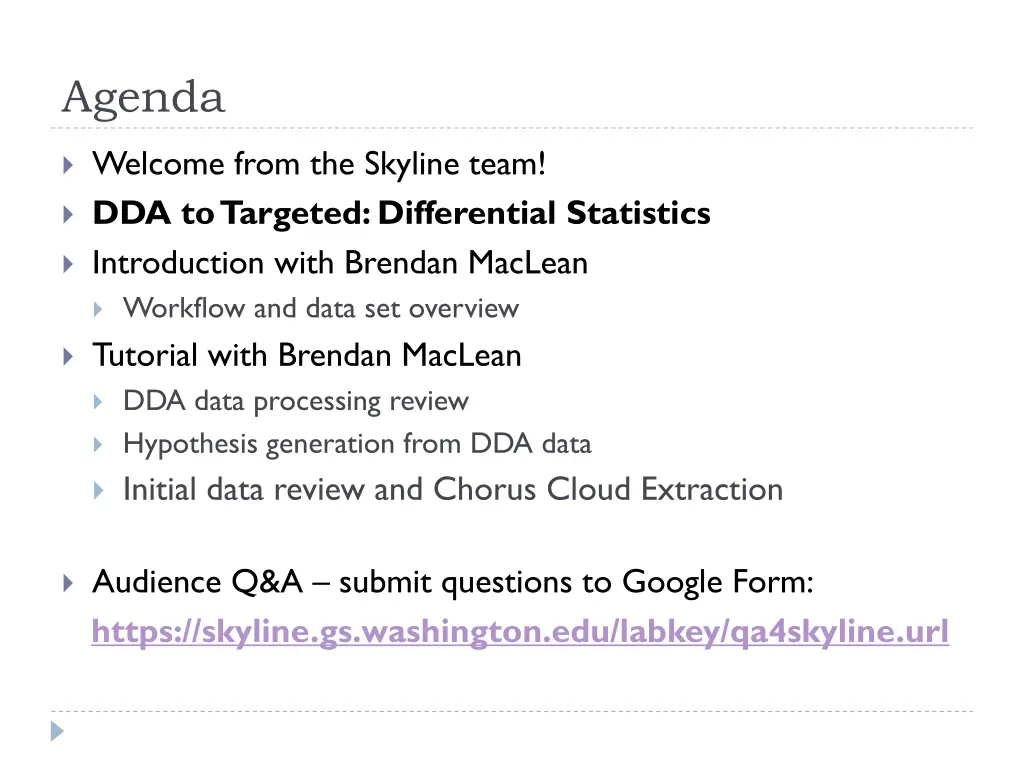 Agenda

Welcome from the Skyline team!

DDA to Targeted: Differential Statistics

Introduction with Brendan MacLean

Workflow and data set overview

Tutorial with Brendan MacLean

DDA data processing review

Hypothesis generation from DDA data

Initial data review and Chorus Cloud Extraction

Audience Q&A – submit questions to Google Form: https://skyline.gs.washington.edu/labkey/qa4skyline.url